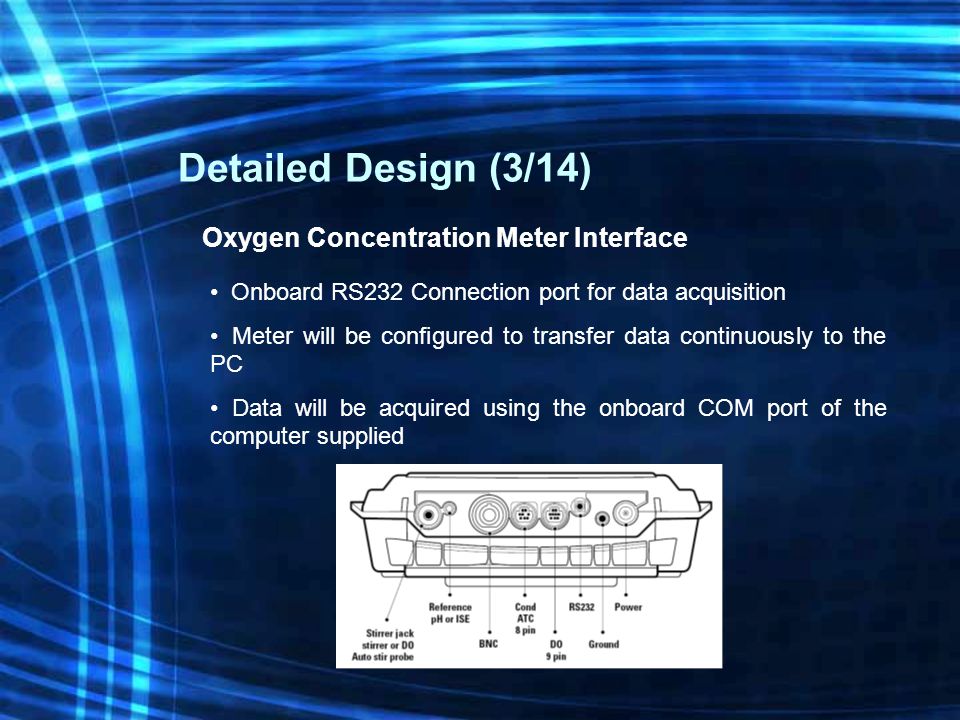 Detailed Design (3/14)

Oxygen Concentration Meter Interface

• Onboard RS232 Connection port for data acquisition

• Meter will be configured to transfer data continuously to the PC

• Data will be acquired using the onboard COM port of the computer supplied

Stirrer jack stirrer or DO Auto stir probe

Reference pH or ISE

BNC

Cond ATC 8 pin

DO 9 pin

RS232

Ground

Power